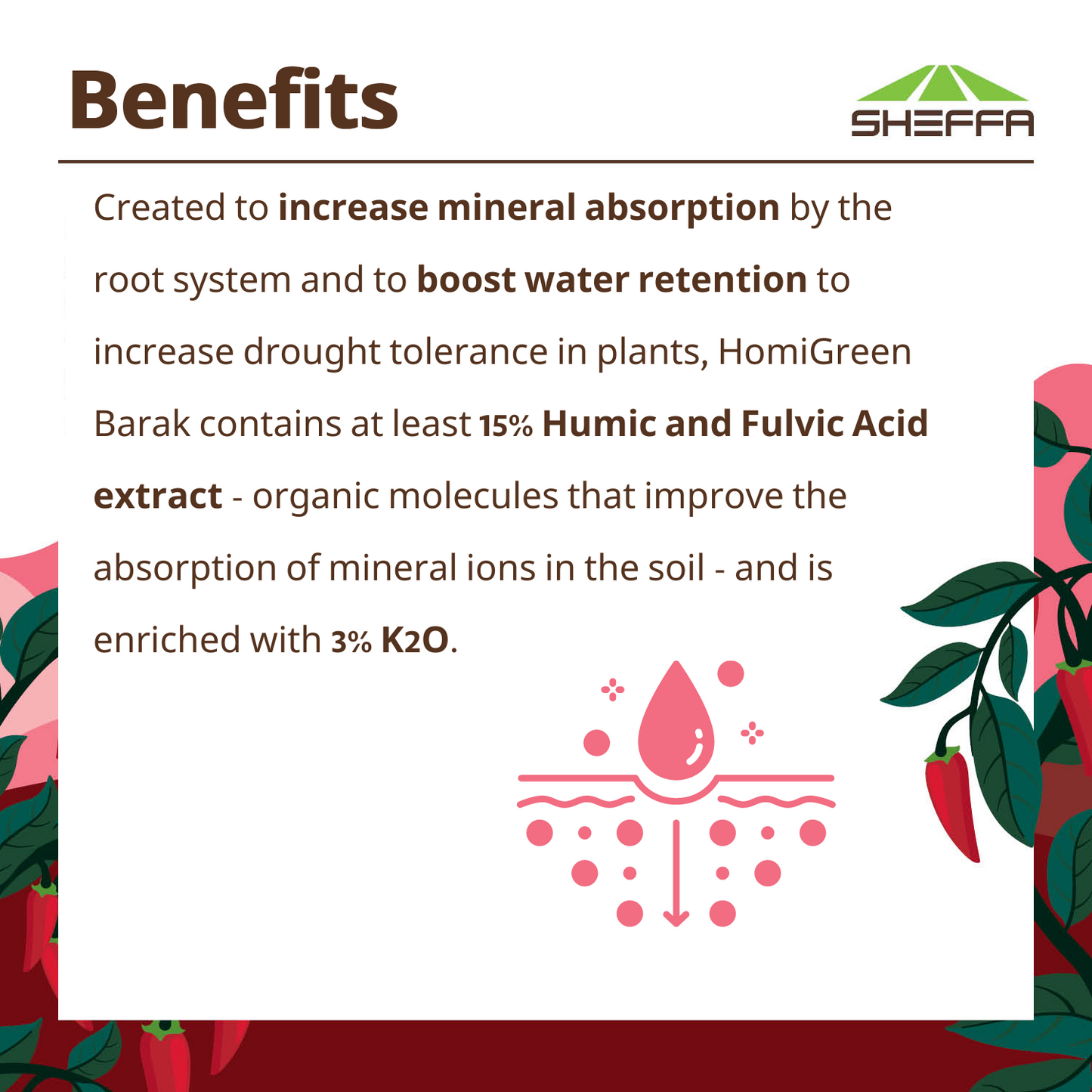 Benefits

SHEFFA

Created to increase mineral absorption by the root system and to boost water retention to increase drought tolerance in plants, HomiGreen Barak contains at least 15% Humic and Fulvic Acid extract - organic molecules that improve the absorption of mineral ions in the soil - and is enriched with 3% K2O.